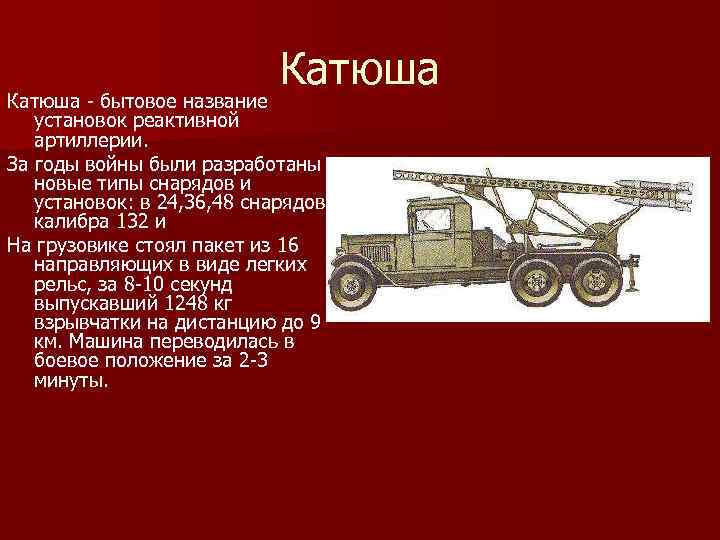 Катюша

Катюша - бытовое название установок реактивной артиллерии.

За годы войны были разработаны новые типы снарядов и установок: в 24,36,48 снарядов калибра 132 и

На грузовике стоял пакет из 16 направляющих в виде легких рельс, за 8-10 секунд выпускавший 1248 кг взрывчатки на дистанцию до 9 км. Машина переводилась в боевое положение за 2-3 минуты.